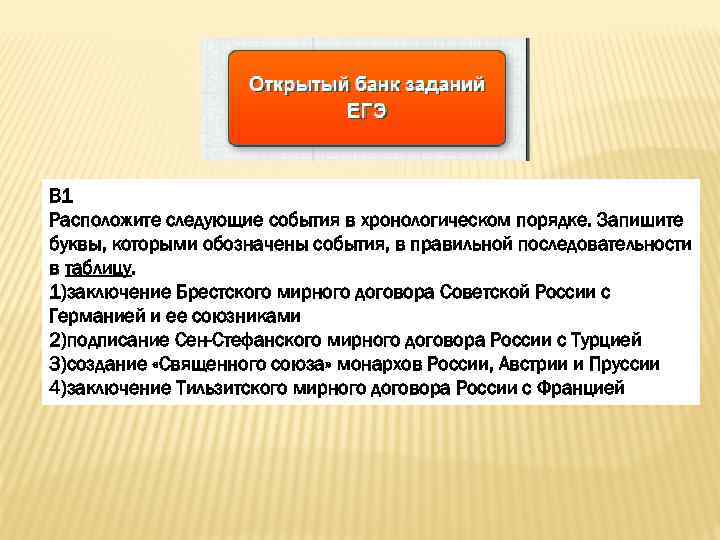 Открытый банк заданий ЕГЭ

В1
Расположите следующие события в хронологическом порядке. Запишите буквы, которыми обозначены события, в правильной последовательности в таблицу.
1)заключение Брестского мирного договора Советской России с Германией и ее союзниками
2)подписание Сен-Стефанского мирного договора России с Турцией
3)создание «Священного союза» монархов России, Австрии и Пруссии
4)заключение Тильзитского мирного договора России с Францией